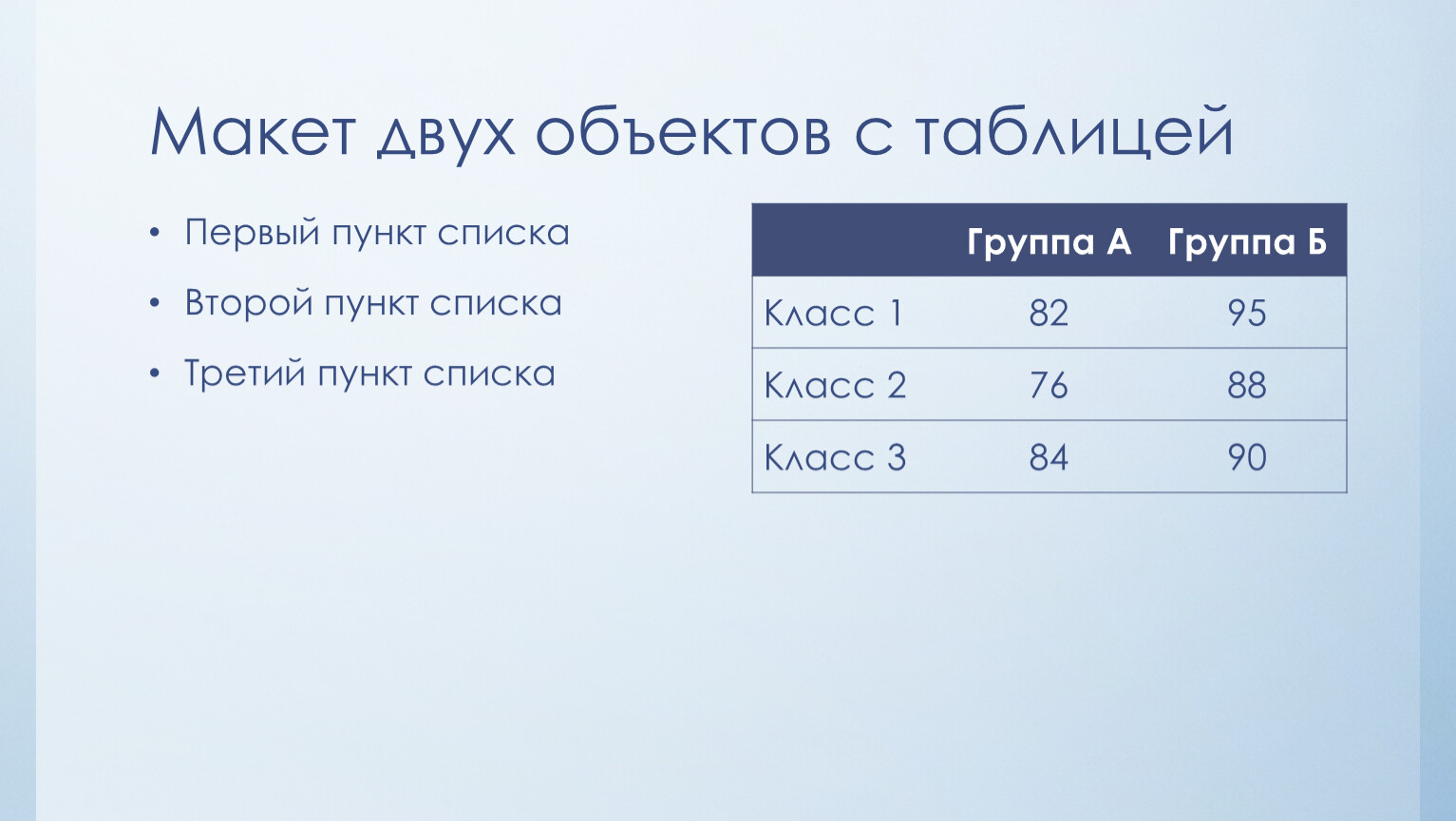 Макет двух объектов с таблицей

• Первый пункт списка
• Второй пункт списка
• Третий пункт списка

| | Группа А | Группа Б |
|---|---|---|
| Класс 1 | 82 | 95 |
| Класс 2 | 76 | 88 |
| Класс 3 | 84 | 90 |